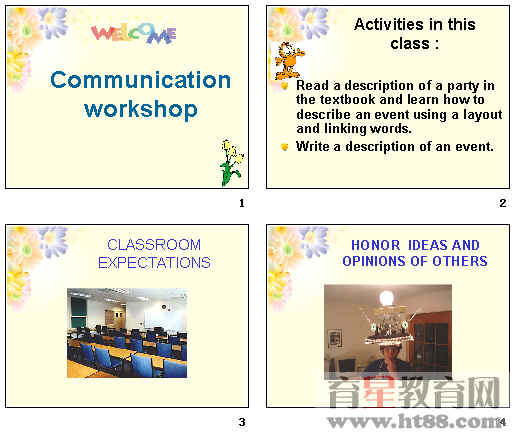 WELCOME

Communication workshop

1

Activities in this class :

Read a description of a party in the textbook and learn how to describe an event using a layout and linking words.

Write a description of an event.

2

CLASSROOM EXPECTATIONS

3

HONOR IDEAS AND OPINIONS OF OTHERS

育星教育网
www.ht88.com

4